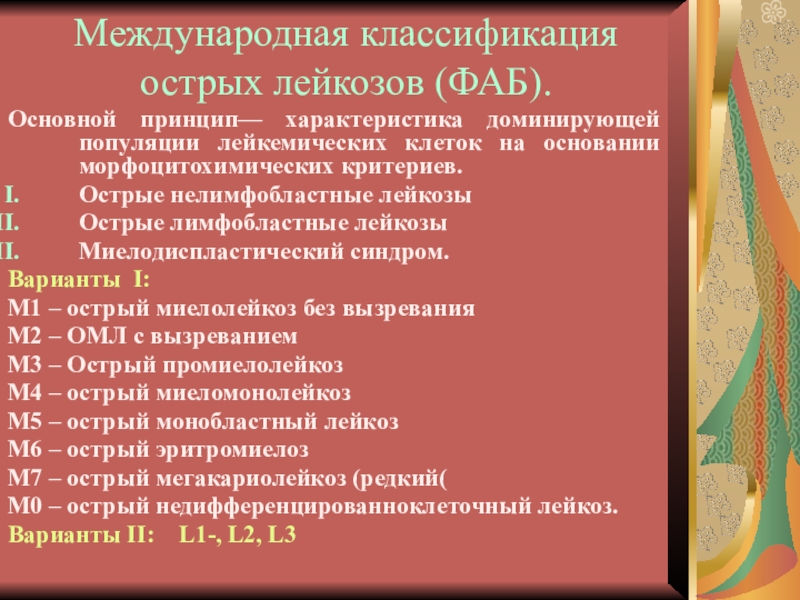 Международная классификация острых лейкозов (ФАБ).

Основной принцип— характеристика доминирующей популяции лейкемических клеток на основании морфоцитохимических критериев.

I. Острые нелимфобластные лейкозы

II. Острые лимфобластные лейкозы

II. Миелодиспластический синдром.

Варианты I:

М1 – острый миелолейкоз без вызревания

М2 – ОМЛ с вызреванием

М3 – Острый промиелолейкоз

М4 – острый миеломонолейкоз

М5 – острый монобластный лейкоз

М6 – острый эритромиелоз

М7 – острый мегакариолейкоз (редкий(

М0 – острый недифференцированноклеточный лейкоз.

Варианты II: L1-, L2, L3